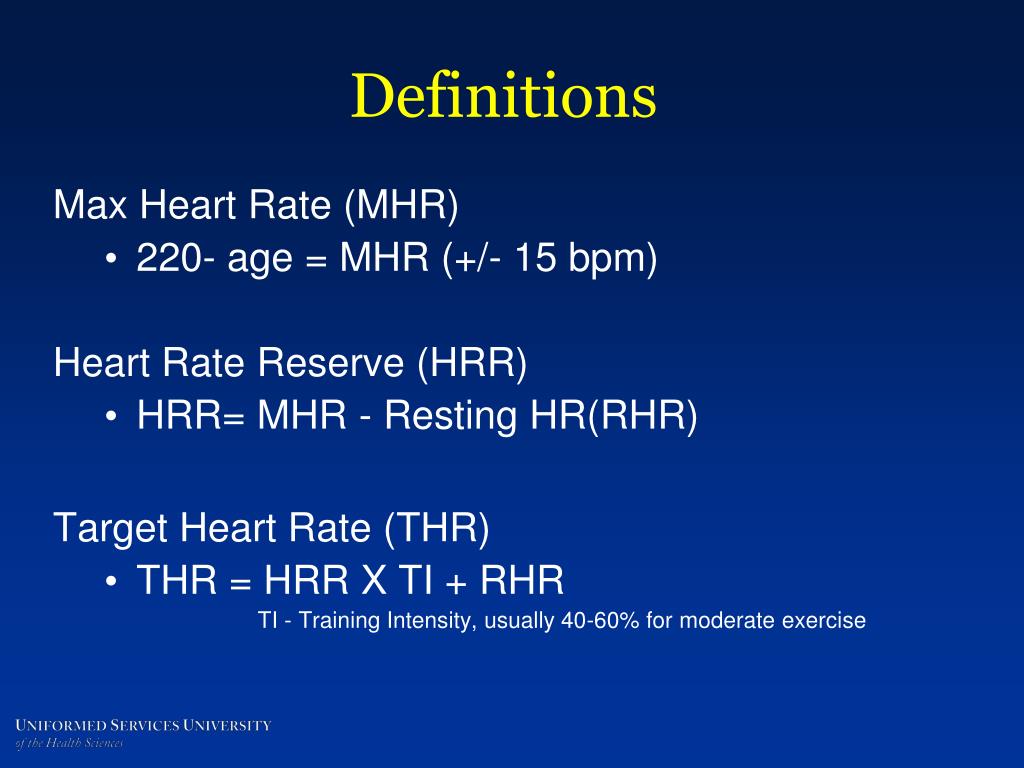 Definitions

Max Heart Rate (MHR)
• 220- age = MHR (+/- 15 bpm)

Heart Rate Reserve (HRR)
• HRR= MHR - Resting HR(RHR)

Target Heart Rate (THR)
• THR = HRR X TI + RHR
TI - Training Intensity, usually 40-60% for moderate exercise

UNIFORMED SERVICES UNIVERSITY
of the Health Sciences